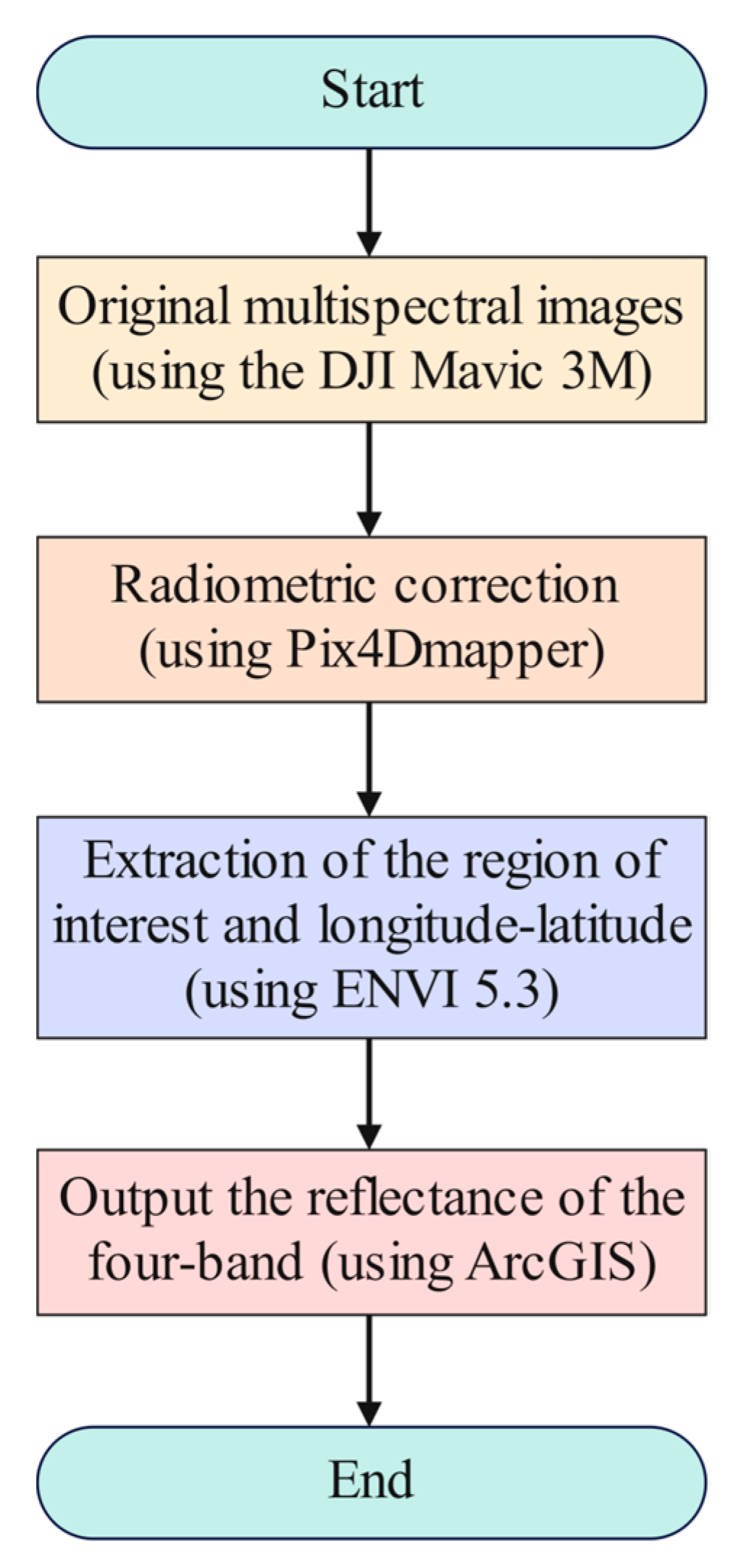 Start

Original multispectral images (using the DJI Mavic 3M)

Radiometric correction (using Pix4Dmapper)

Extraction of the region of interest and longitude-latitude (using ENVI 5.3)

Output the reflectance of the four-band (using ArcGIS)

End